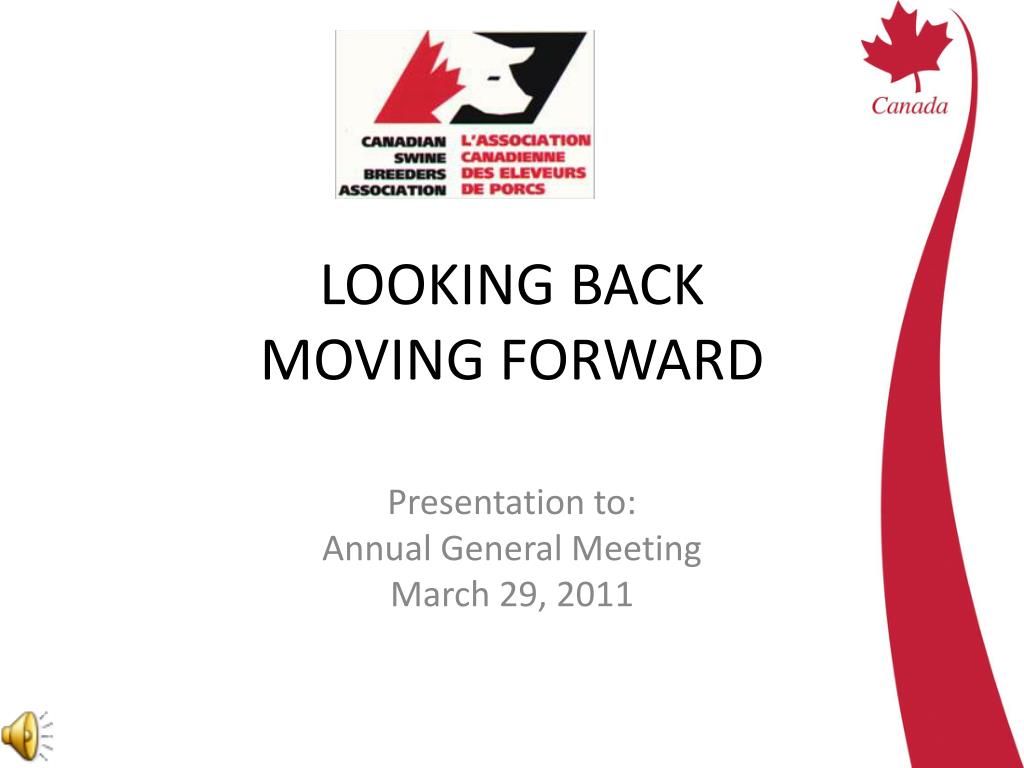 CANADIAN SWINE BREEDERS ASSOCIATION
L'ASSOCIATION CANADIENNE DES ELEVEURS DE PORCS

Canada

LOOKING BACK
MOVING FORWARD

Presentation to:
Annual General Meeting
March 29, 2011